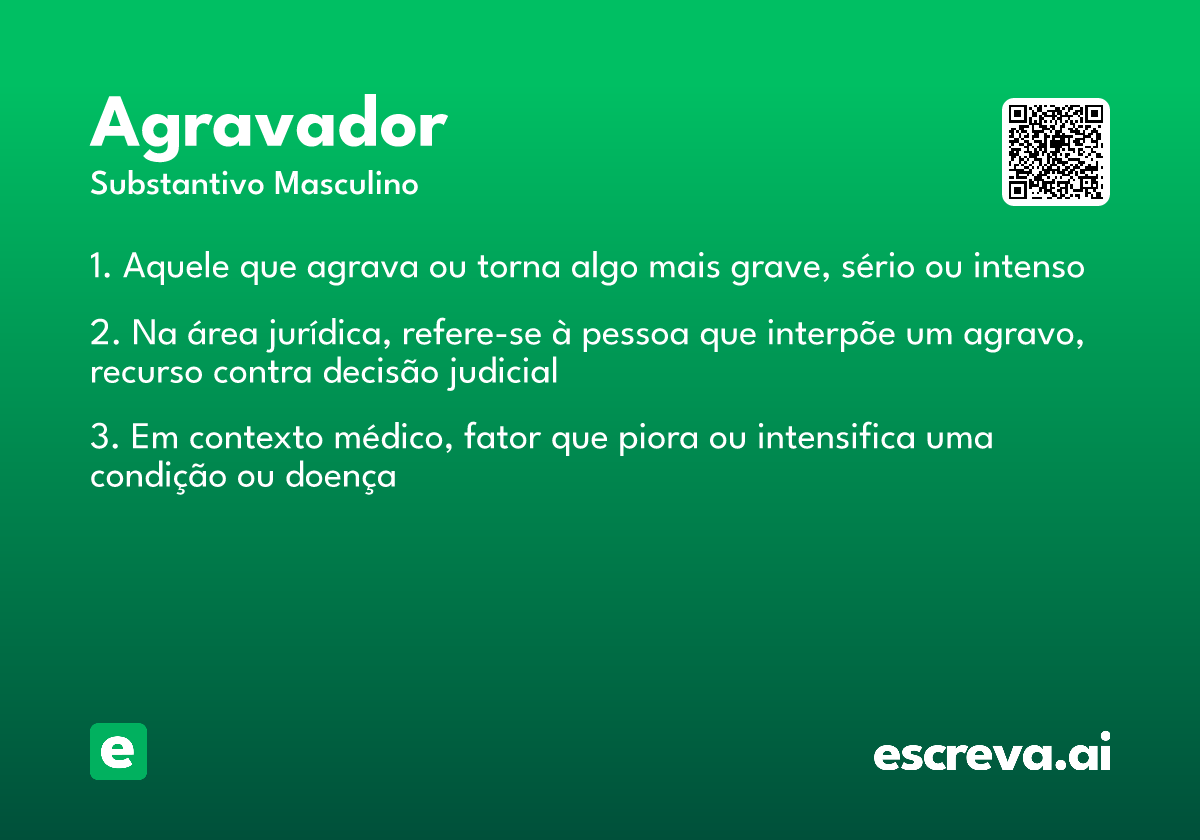 Agravador
Substantivo Masculino

1. Aquele que agrava ou torna algo mais grave, sério ou intenso

2. Na área jurídica, refere-se à pessoa que interpõe um agravo, recurso contra decisão judicial

3. Em contexto médico, fator que piora ou intensifica uma condição ou doença

e

escreva.ai